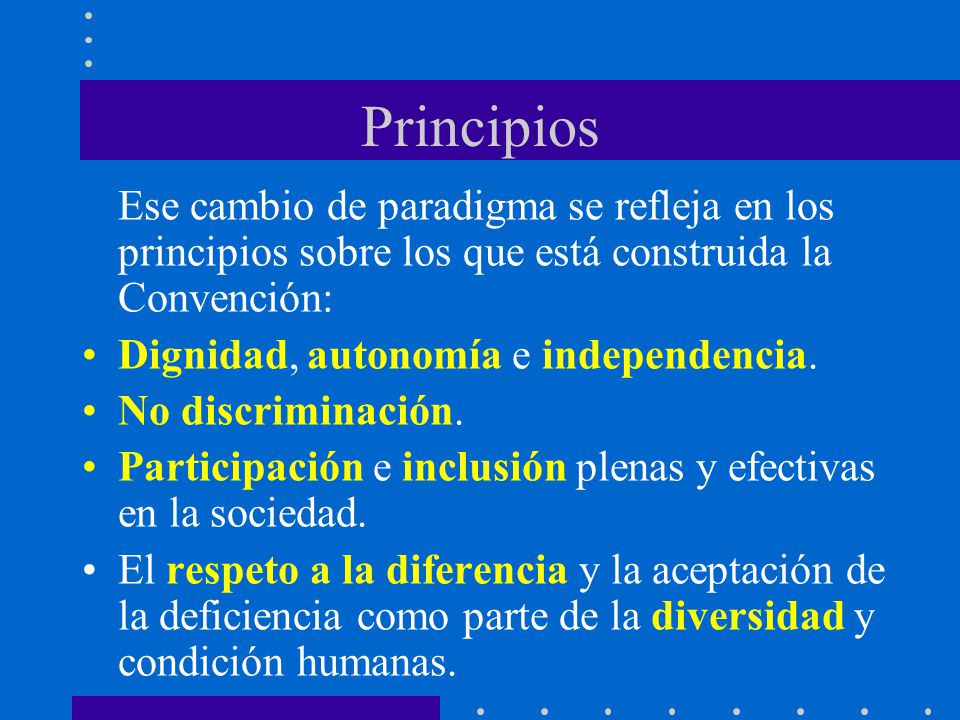 Principios

Ese cambio de paradigma se refleja en los principios sobre los que está construida la Convención:

• Dignidad, autonomía e independencia.
• No discriminación.
• Participación e inclusión plenas y efectivas en la sociedad.
• El respeto a la diferencia y la aceptación de la deficiencia como parte de la diversidad y condición humanas.